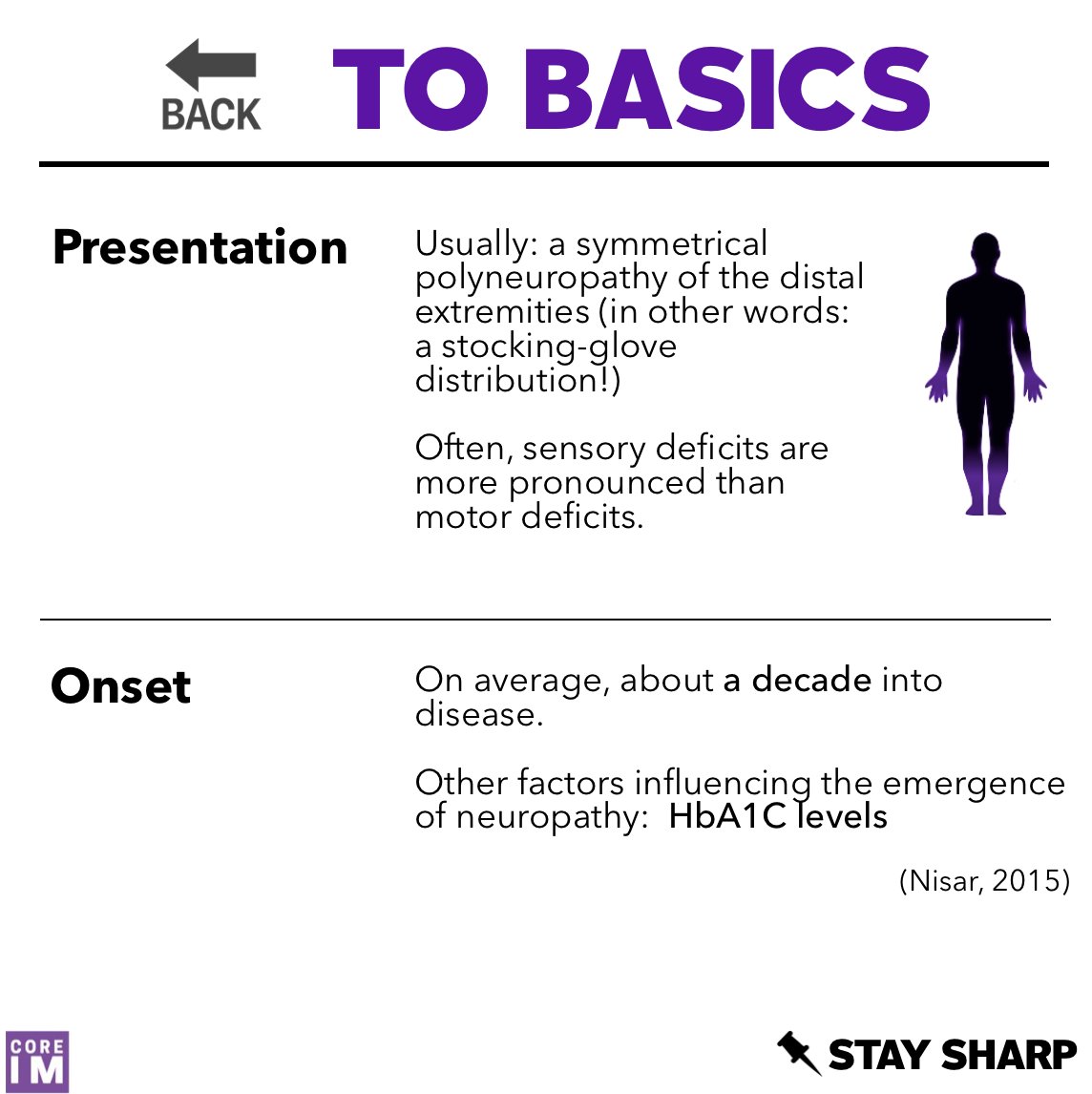 BACK TO BASICS

Presentation

Usually: a symmetrical polyneuropathy of the distal extremities (in other words: a stocking-glove distribution!)

Often, sensory deficits are more pronounced than motor deficits.

Onset

On average, about a decade into disease.

Other factors influencing the emergence of neuropathy: HbA1C levels

(Nisar, 2015)

CORE IM

STAY SHARP